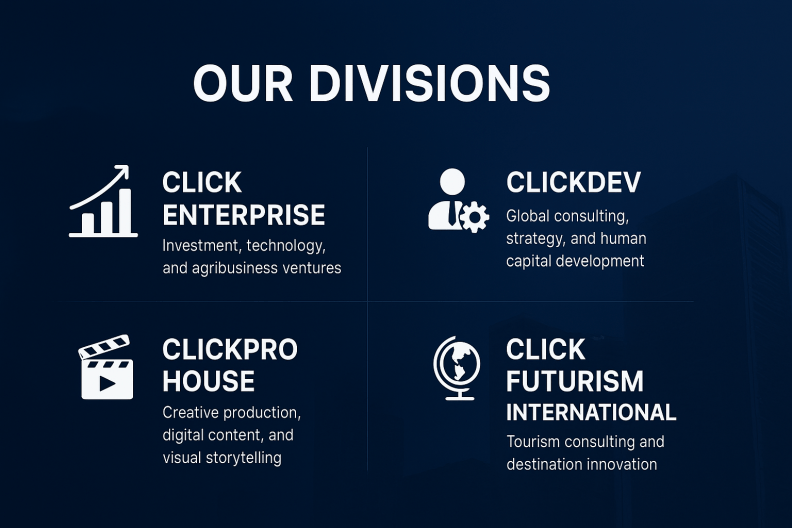 OUR DIVISIONS

CLICK ENTERPRISE
Investment, technology, and agribusiness ventures

CLICKDEV
Global consulting, strategy, and human capital development

CLICKPRO HOUSE
Creative production, digital content, and visual storytelling

CLICK FUTURISM INTERNATIONAL
Tourism consulting and destination innovation